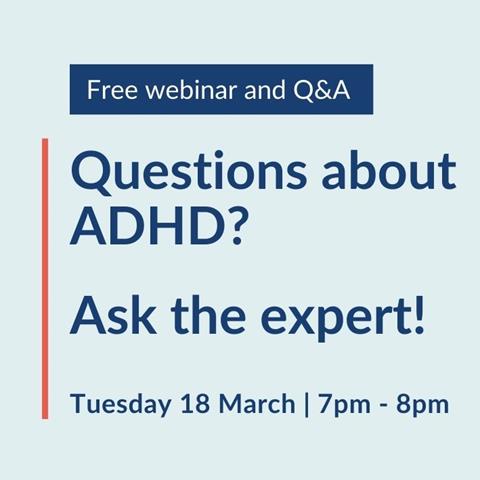 Free webinar and Q&A

Questions about ADHD?

Ask the expert!

Tuesday 18 March | 7pm - 8pm